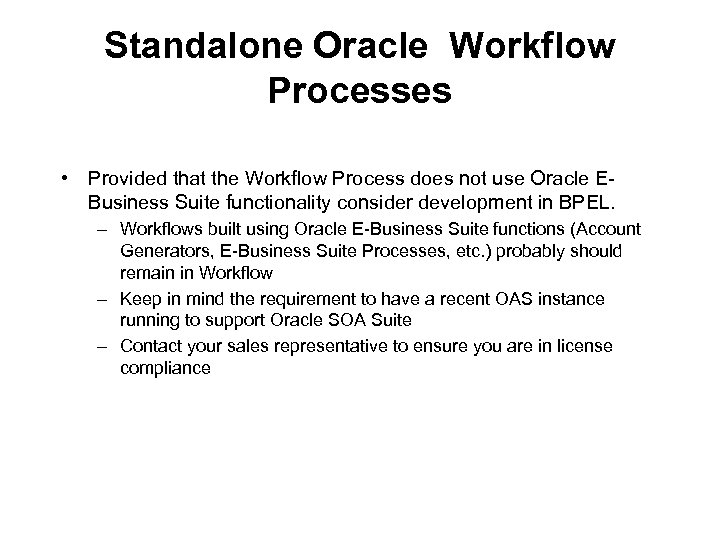 Standalone Oracle  Workflow Processes

• Provided that the Workflow Process does not use Oracle E-Business Suite functionality consider development in BPEL.

– Workflows built using Oracle E-Business Suite functions (Account Generators, E-Business Suite Processes, etc.) probably should remain in Workflow

– Keep in mind the requirement to have a recent OAS instance running to support Oracle SOA Suite

– Contact your sales representative to ensure you are in license compliance